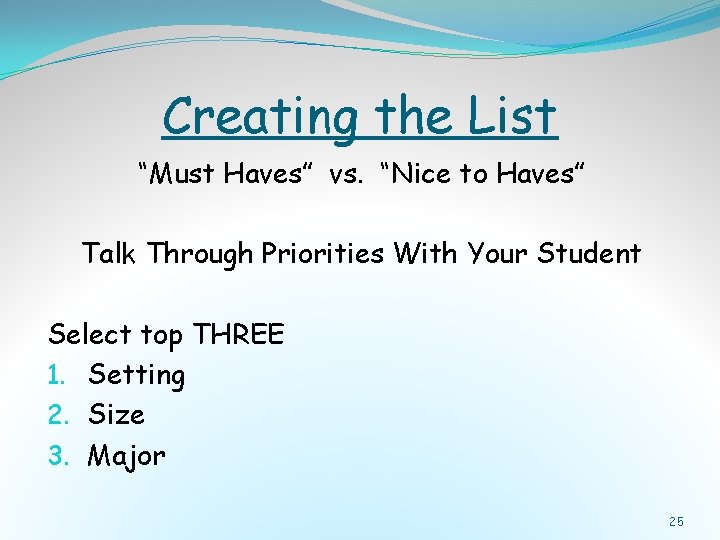 Creating the List

“Must Haves” vs. “Nice to Haves”

Talk Through Priorities With Your Student

Select top THREE
1. Setting
2. Size
3. Major

25